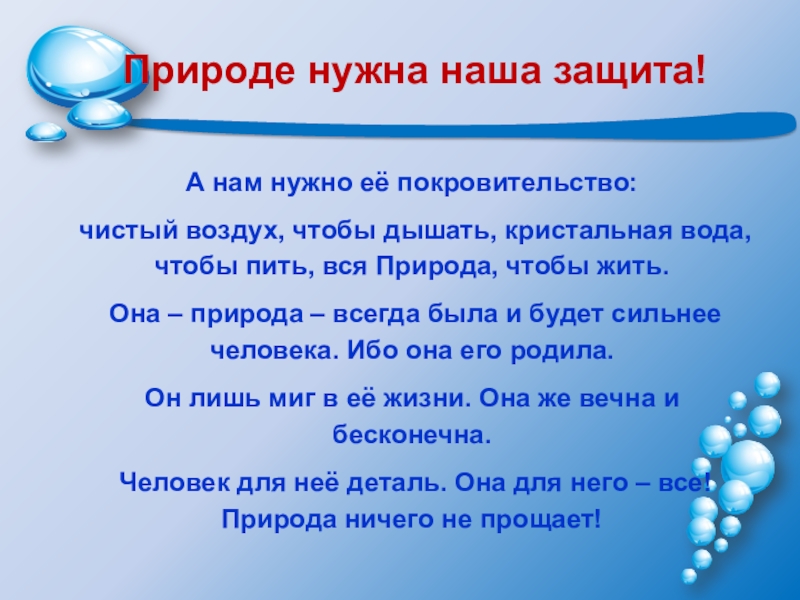 Природе нужна наша защита!

А нам нужно её покровительство:

чистый воздух, чтобы дышать, кристальная вода, чтобы пить, вся Природа, чтобы жить.

Она – природа – всегда была и будет сильнее человека. Ибо она его родила.

Он лишь миг в её жизни. Она же вечна и бесконечна.

Человек для неё деталь. Она для него – все! Природа ничего не прощает!